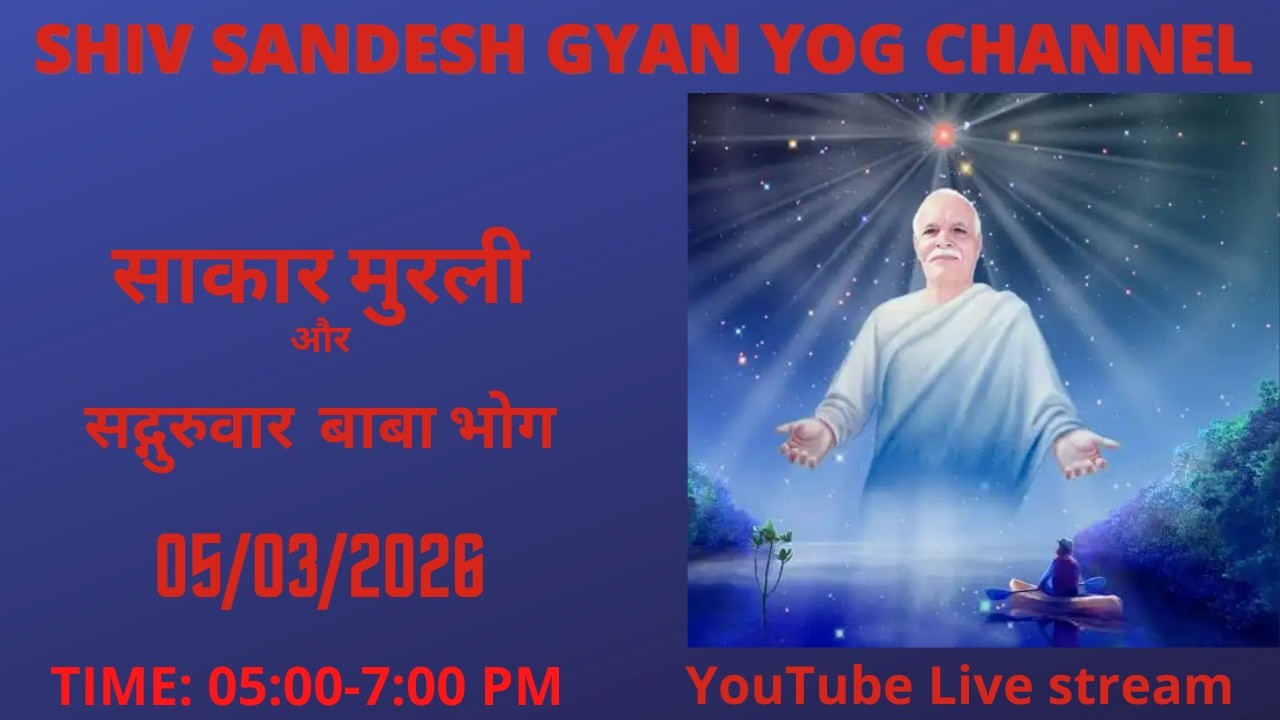 SHIV SANDESH GYAN YOG CHANNEL

साकार मुरली
और
सद्गुरुवार बाबा भोग

05/03/2026

TIME: 05:00-7:00 PM

YouTube Live stream